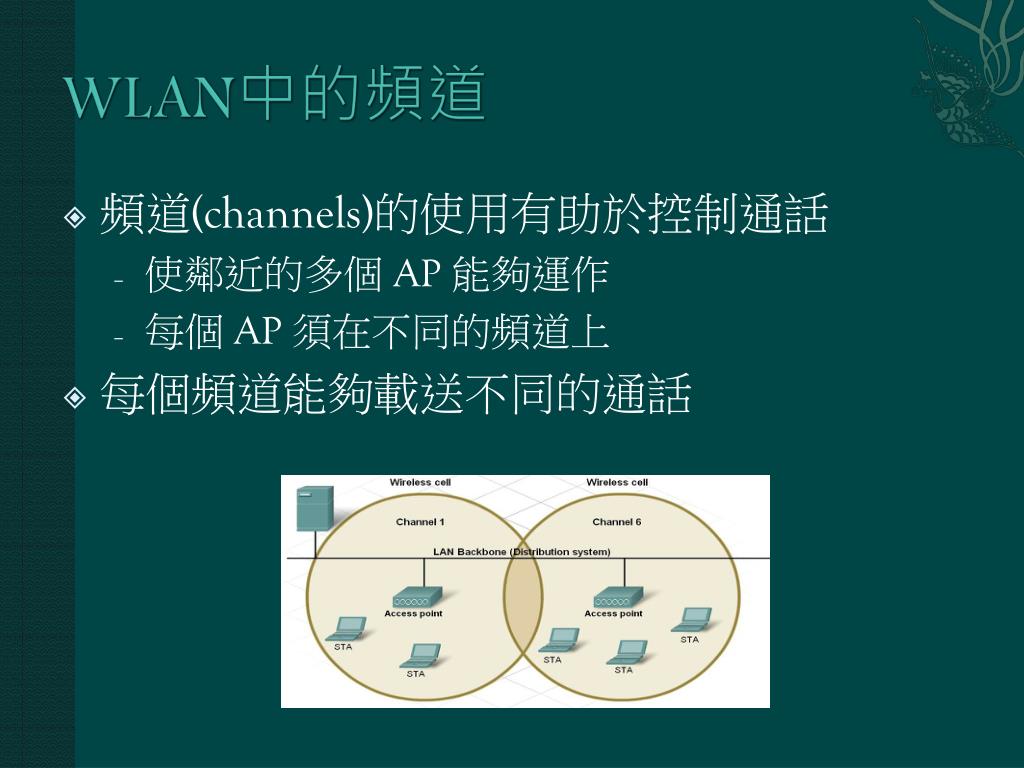 WLAN中的頻道

頻道(channels)的使用有助於控制通話

- 使鄰近的多個 AP 能夠運作
- 每個 AP 須在不同的頻道上

每個頻道能夠載送不同的通話

Wireless cell
Wireless cell
Channel 1
Channel 6
LAN Backbone (Distribution system)
Access point
Access point
STA
STA
STA
STA
STA